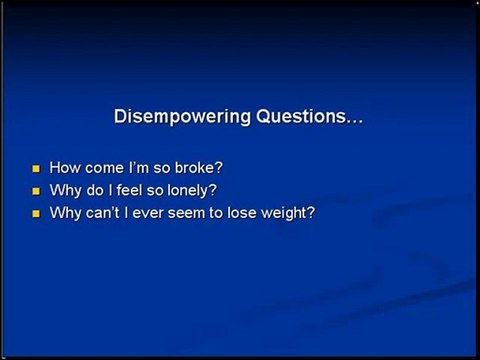 Disempowering Questions…

- How come I'm so broke?
- Why do I feel so lonely?
- Why can't I ever seem to lose weight?